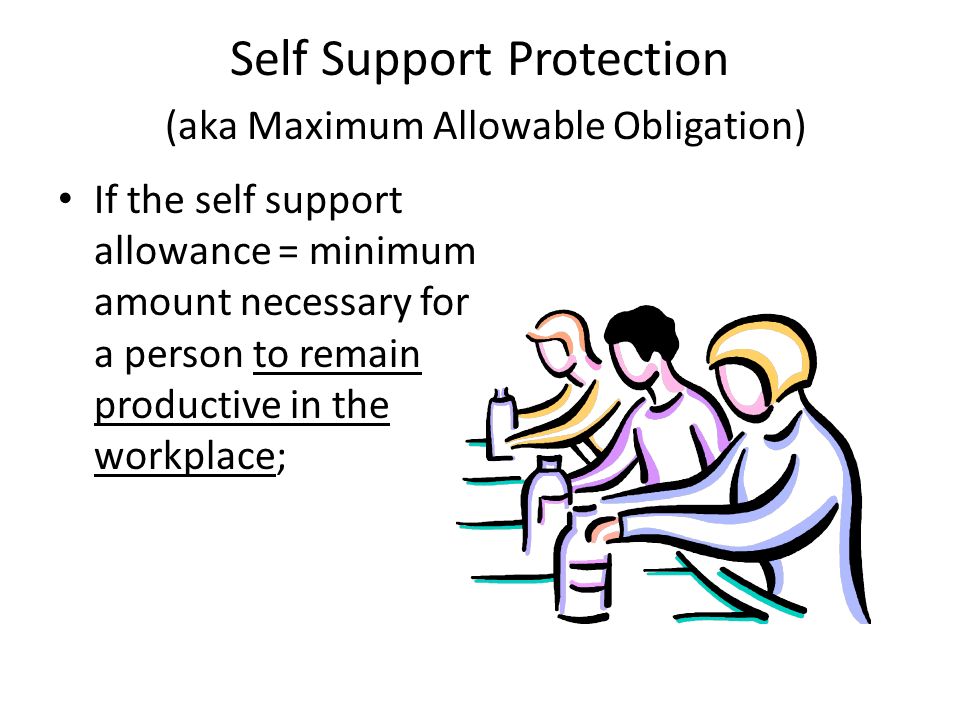 Self Support Protection
(aka Maximum Allowable Obligation)

• If the self support allowance = minimum amount necessary for a person to remain productive in the workplace;